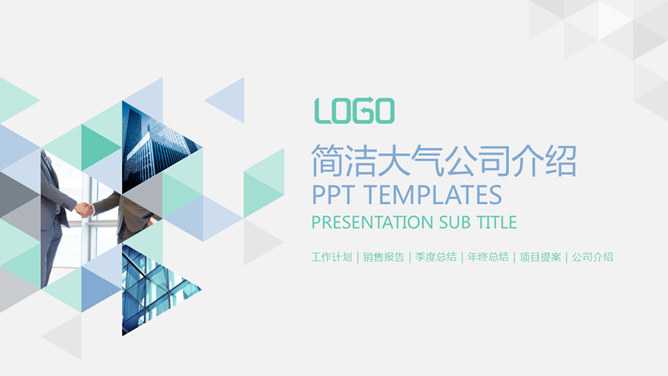 LOGO

简洁大气公司介绍

PPT TEMPLATES

PRESENTATION SUB TITLE

工作计划 | 销售报告 | 季度总结 | 年终总结 | 项目提案 | 公司介绍